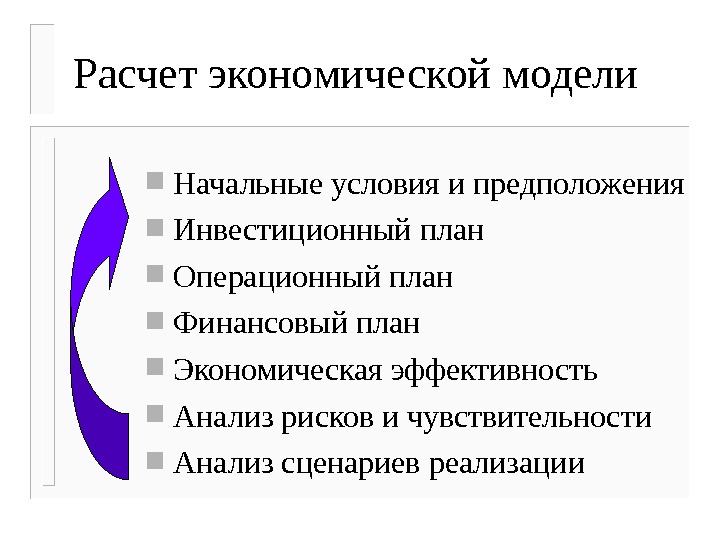 Расчет экономической модели

- Начальные условия и предположения
- Инвестиционный план
- Операционный план
- Финансовый план
- Экономическая эффективность
- Анализ рисков и чувствительности
- Анализ сценариев реализации